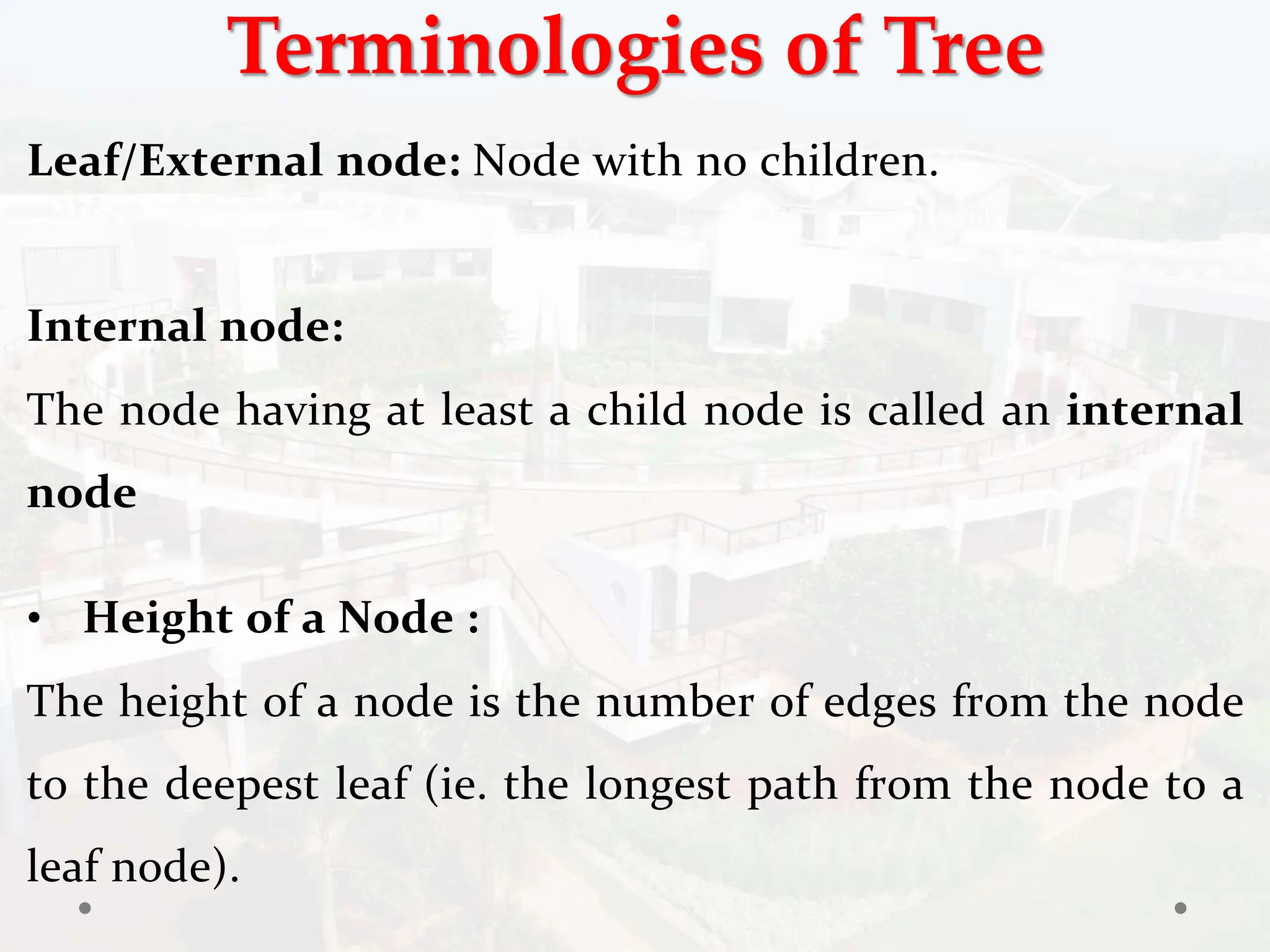 Terminologies of Tree

Leaf/External node: Node with no children.

Internal node:

The node having at least a child node is called an internal node

• Height of a Node :

The height of a node is the number of edges from the node to the deepest leaf (ie. the longest path from the node to a leaf node).